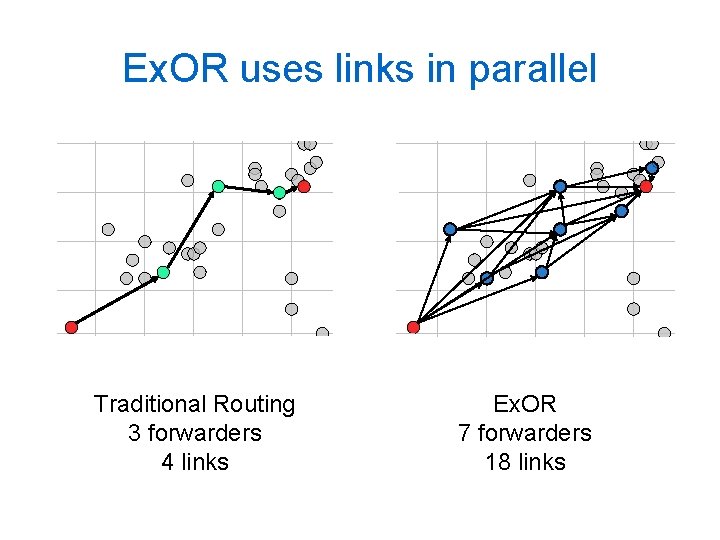 ExOR uses links in parallel

Traditional Routing
3 forwarders
4 links

ExOR
7 forwarders
18 links